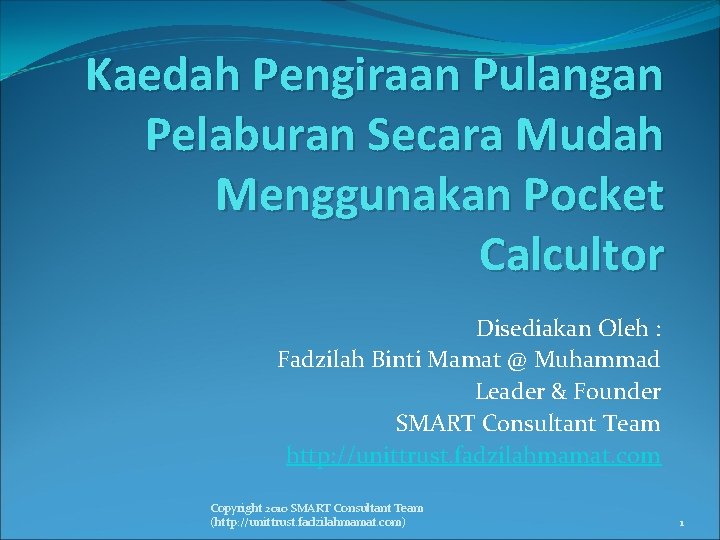 Kaedah Pengiraan Pulangan Pelaburan Secara Mudah Menggunakan Pocket Calcultor

Disediakan Oleh :
Fadzilah Binti Mamat @ Muhammad
Leader & Founder
SMART Consultant Team
http://unittrust.fadzilahmamat.com

Copyright 2010 SMART Consultant Team (http://unittrust.fadzilahmamat.com)

1